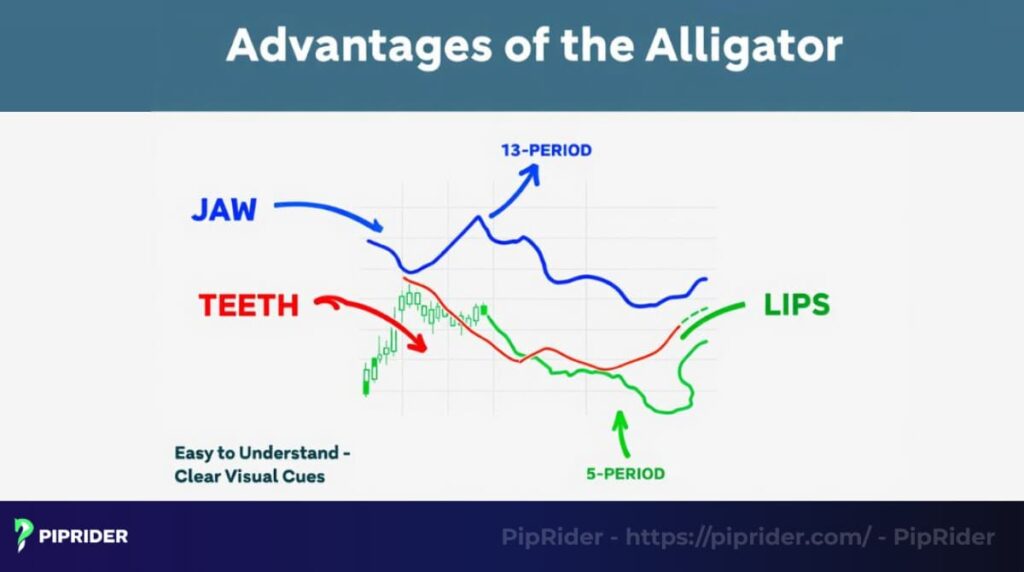 Advantages of the Alligator

13-PERIOD

JAW

TEETH

LIPS

Easy to Understand - Clear Visual Cues

5-PERIOD

PIPRIDER

PipRider - https://piprider.com/ - PipRider